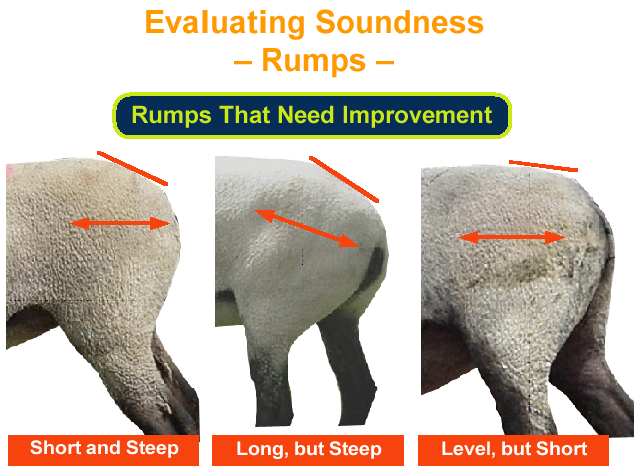 Evaluating Soundness
– Rumps –

Rumps That Need Improvement

Short and Steep

Long, but Steep

Level, but Short